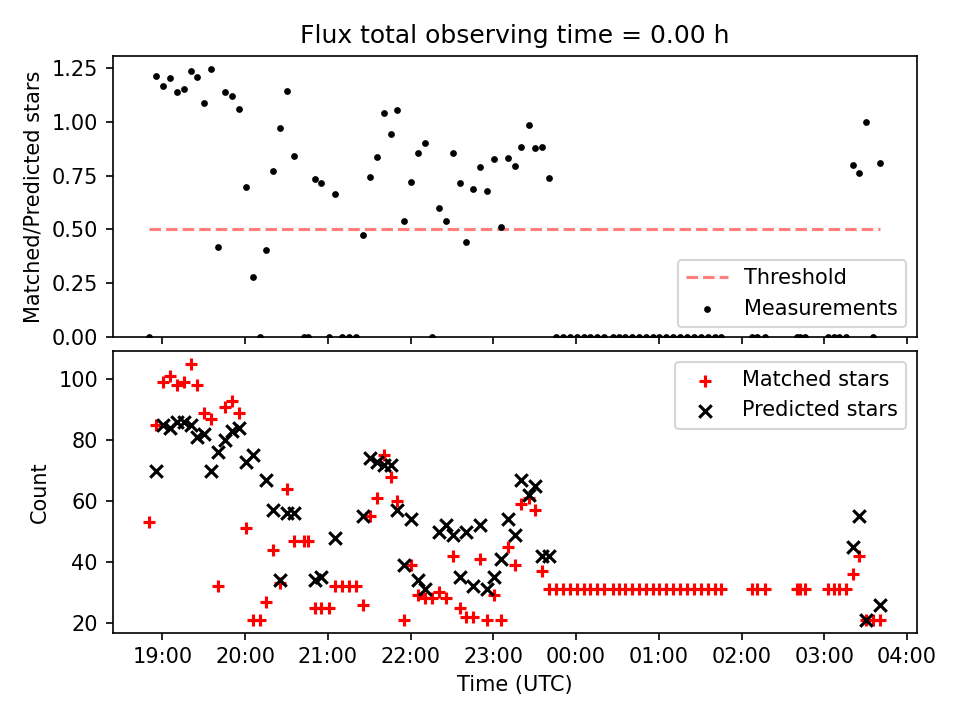 Flux total observing time = 0.00 h

Matched/Predicted stars

1.25
1.00
0.75
0.50
0.25
0.00

Threshold
Measurements

Count

100
80
60
40
20

Matched stars
Predicted stars

19:00
20:00
21:00
22:00
23:00
00:00
01:00
02:00
03:00
04:00

Time (UTC)